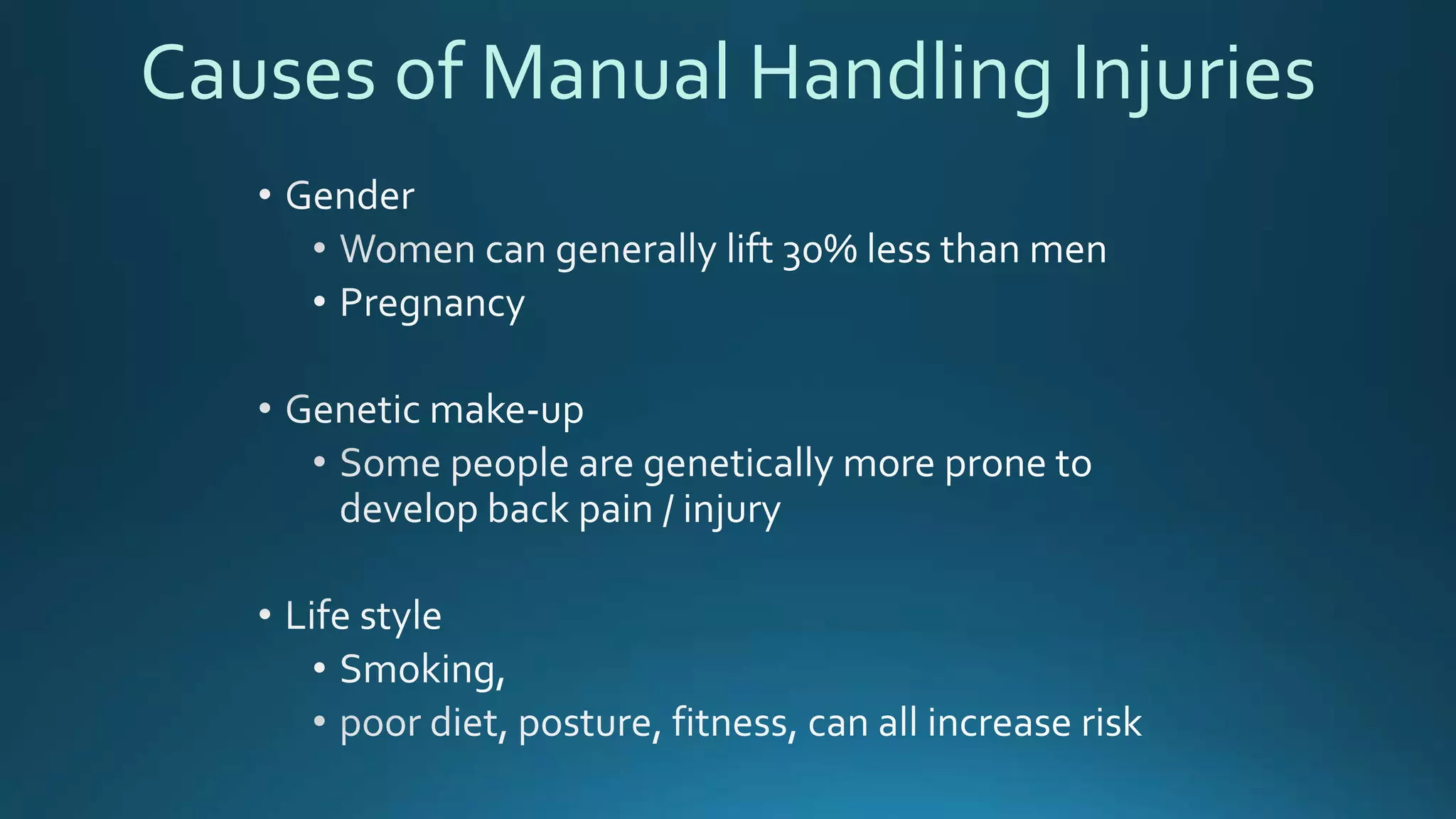 Causes of Manual Handling Injuries

• Gender
  • Women can generally lift 30% less than men
  • Pregnancy

• Genetic make-up
  • Some people are genetically more prone to develop back pain / injury

• Life style
  • Smoking,
  • poor diet, posture, fitness, can all increase risk